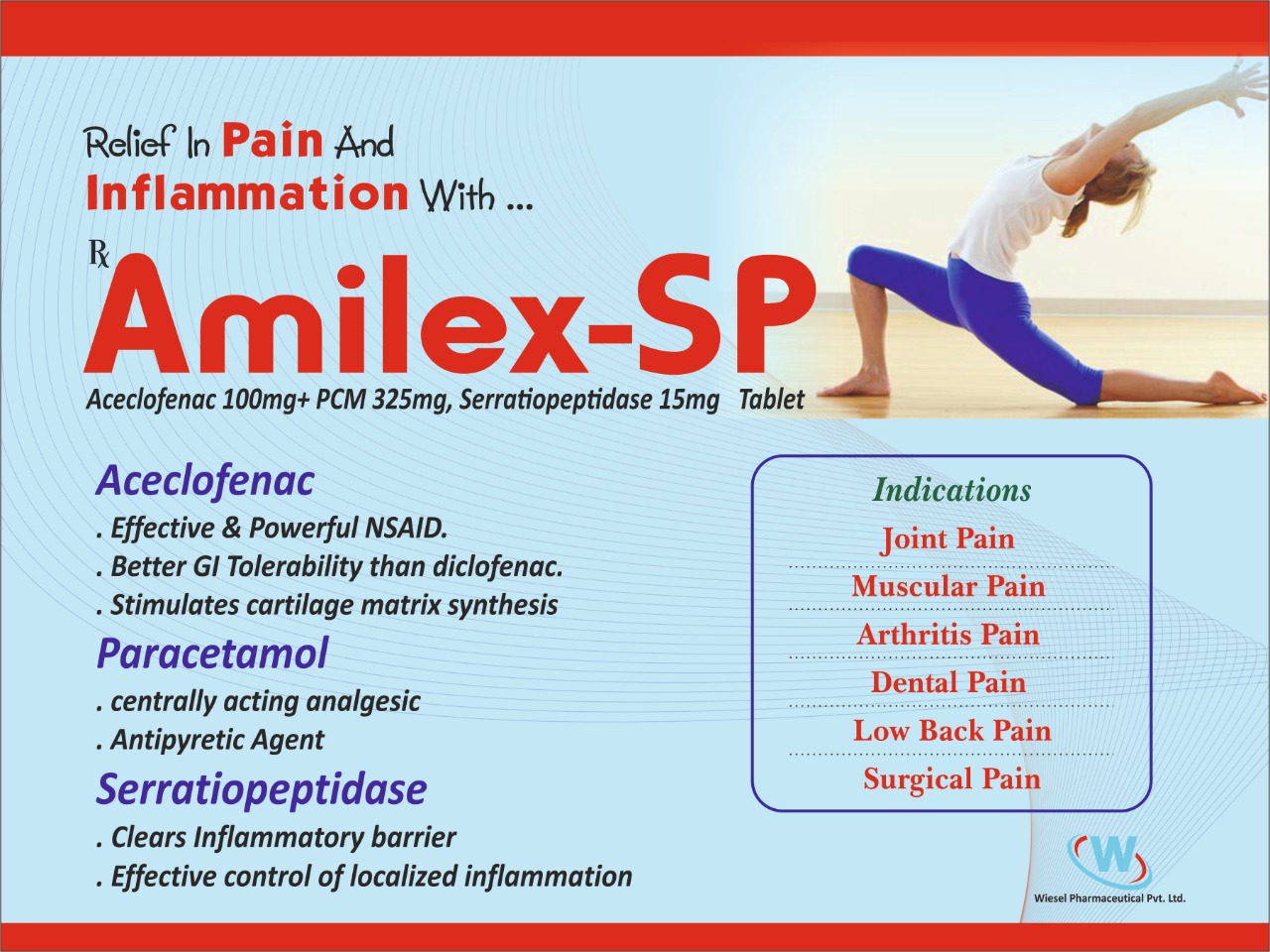 Relief In Pain And Inflammation With ...

℞ Amilex-SP

Aceclofenac 100mg+ PCM 325mg, Serratiopeptidase 15mg Tablet

Aceclofenac

. Effective & Powerful NSAID.

. Better GI Tolerability than diclofenac.

. Stimulates cartilage matrix synthesis

Paracetamol

. centrally acting analgesic

. Antipyretic Agent

Serratiopeptidase

. Clears Inflammatory barrier

. Effective control of localized inflammation

Indications

Joint Pain

Muscular Pain

Arthritis Pain

Dental Pain

Low Back Pain

Surgical Pain

W

Wiesel Pharmaceutical Pvt. Ltd.